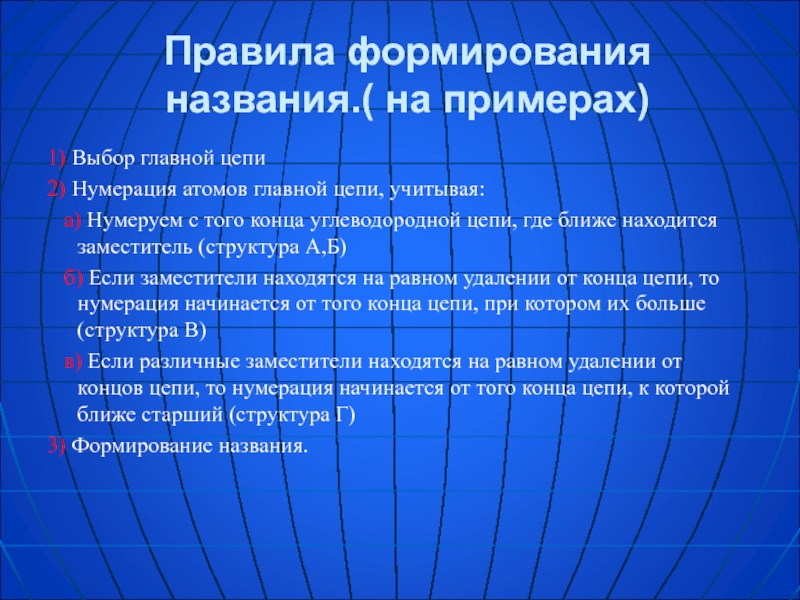 Правила формирования названия.( на примерах)

1) Выбор главной цепи

2) Нумерация атомов главной цепи, учитывая:

а) Нумеруем с того конца углеводородной цепи, где ближе находится заместитель (структура А,Б)

б) Если заместители находятся на равном удалении от конца цепи, то нумерация начинается от того конца цепи, при котором их больше (структура В)

в) Если различные заместители находятся на равном удалении от концов цепи, то нумерация начинается от того конца цепи, к которой ближе старший (структура Г)

3) Формирование названия.